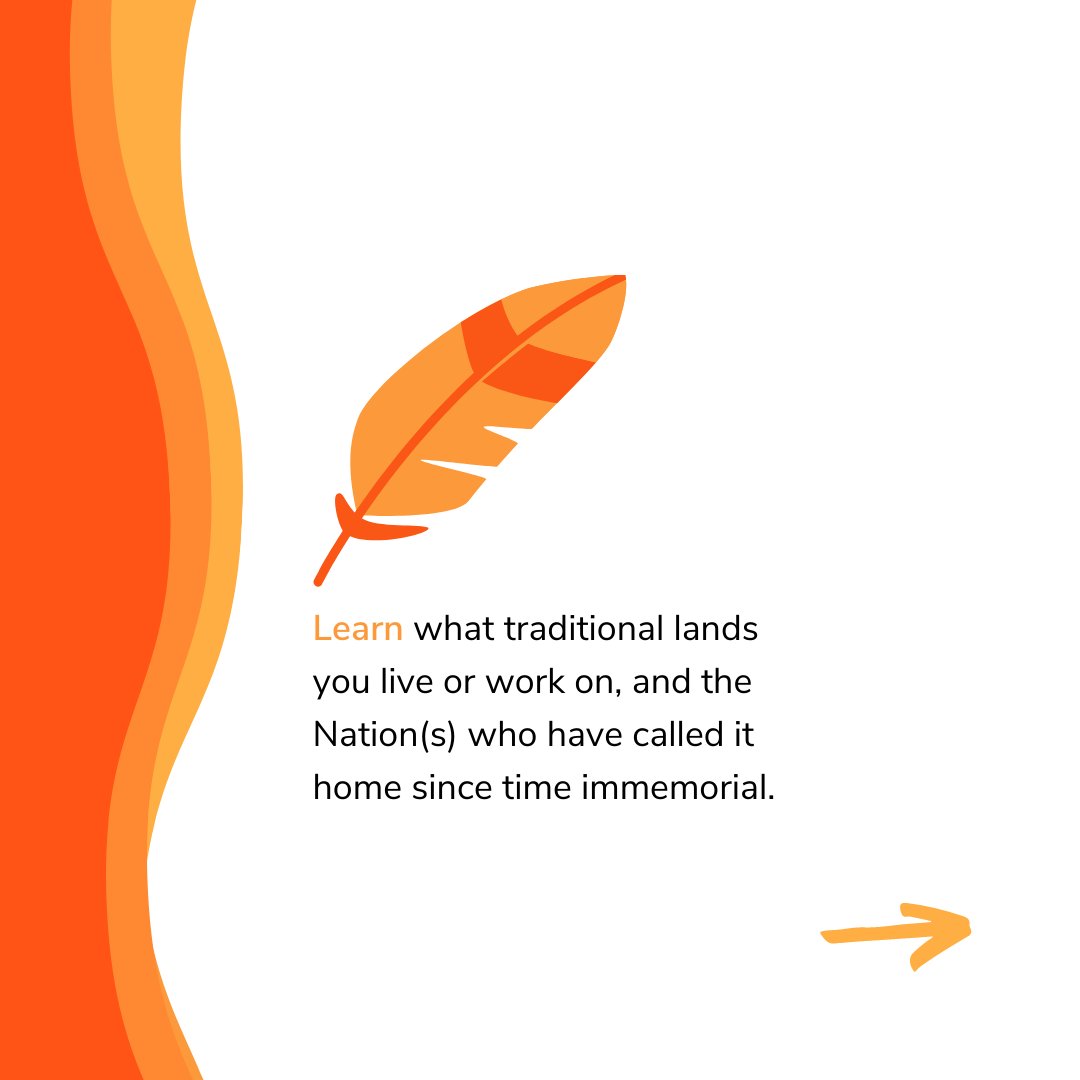 Learn what traditional lands you live or work on, and the Nation(s) who have called it home since time immemorial.